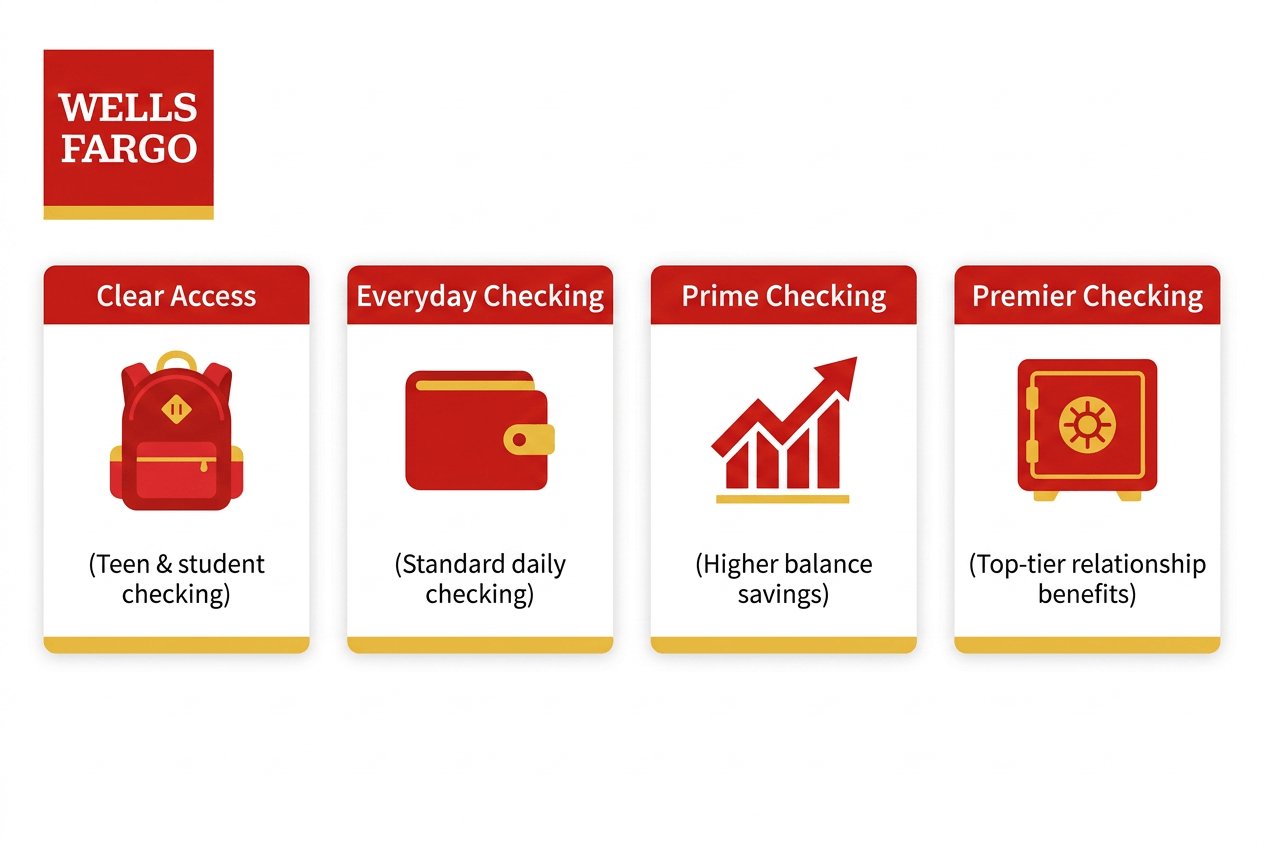 WELLS FARGO

Clear Access

(Teen & student checking)

Everyday Checking

(Standard daily checking)

Prime Checking

(Higher balance savings)

Premier Checking

(Top-tier relationship benefits)